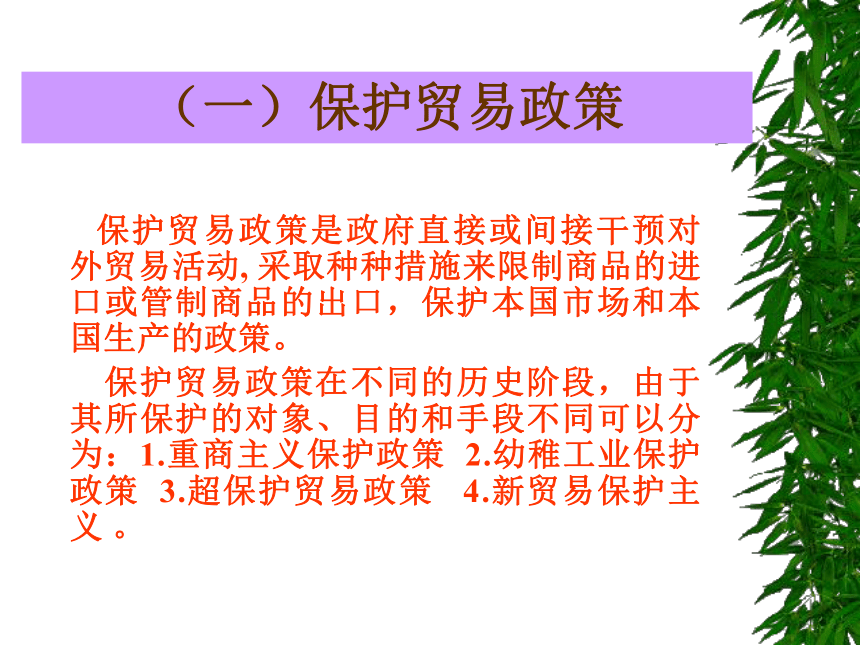 （一）保护贸易政策

保护贸易政策是政府直接或间接干预对外贸易活动, 采取种种措施来限制商品的进口或管制商品的出口，保护本国市场和本国生产的政策。

保护贸易政策在不同的历史阶段，由于其所保护的对象、目的和手段不同可以分为：1.重商主义保护政策 2.幼稚工业保护政策 3.超保护贸易政策 4.新贸易保护主义 。